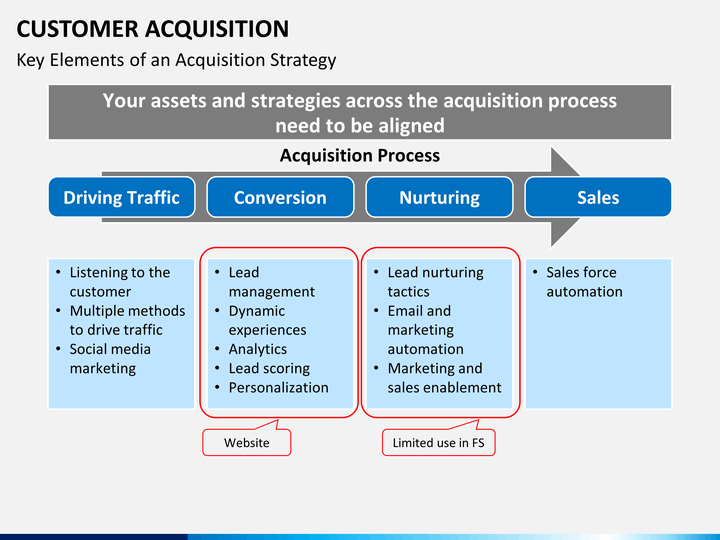 CUSTOMER ACQUISITION
Key Elements of an Acquisition Strategy

Your assets and strategies across the acquisition process need to be aligned

Acquisition Process

Driving Traffic

Conversion

Nurturing

Sales

• Listening to the customer
• Multiple methods to drive traffic
• Social media marketing

• Lead management
• Dynamic experiences
• Analytics
• Lead scoring
• Personalization

• Lead nurturing tactics
• Email and marketing automation
• Marketing and sales enablement

• Sales force automation

Website

Limited use in FS